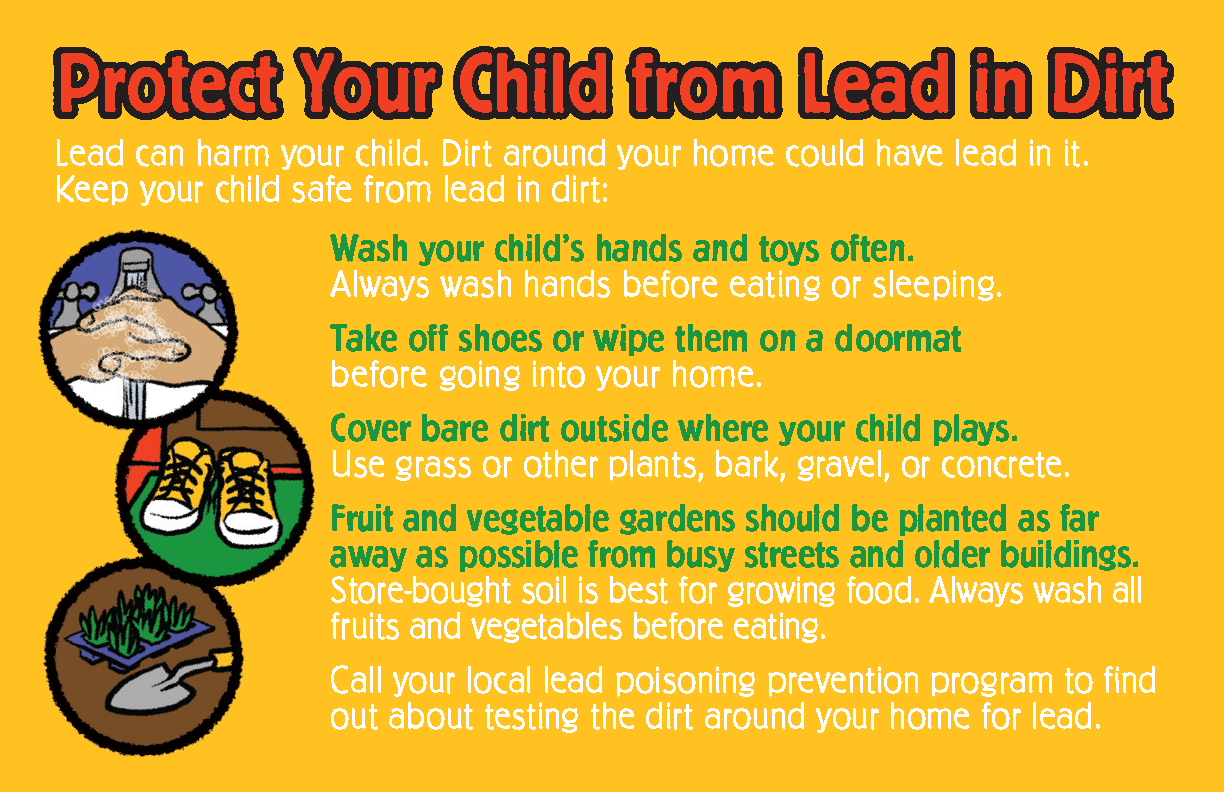 Protect Your Child from Lead in Dirt

Lead can harm your child. Dirt around your home could have lead in it. Keep your child safe from lead in dirt:

Wash your child's hands and toys often.
Always wash hands before eating or sleeping.

Take off shoes or wipe them on a doormat
before going into your home.

Cover bare dirt outside where your child plays.
Use grass or other plants, bark, gravel, or concrete.

Fruit and vegetable gardens should be planted as far away as possible from busy streets and older buildings.
Store-bought soil is best for growing food. Always wash all fruits and vegetables before eating.

Call your local lead poisoning prevention program to find out about testing the dirt around your home for lead.